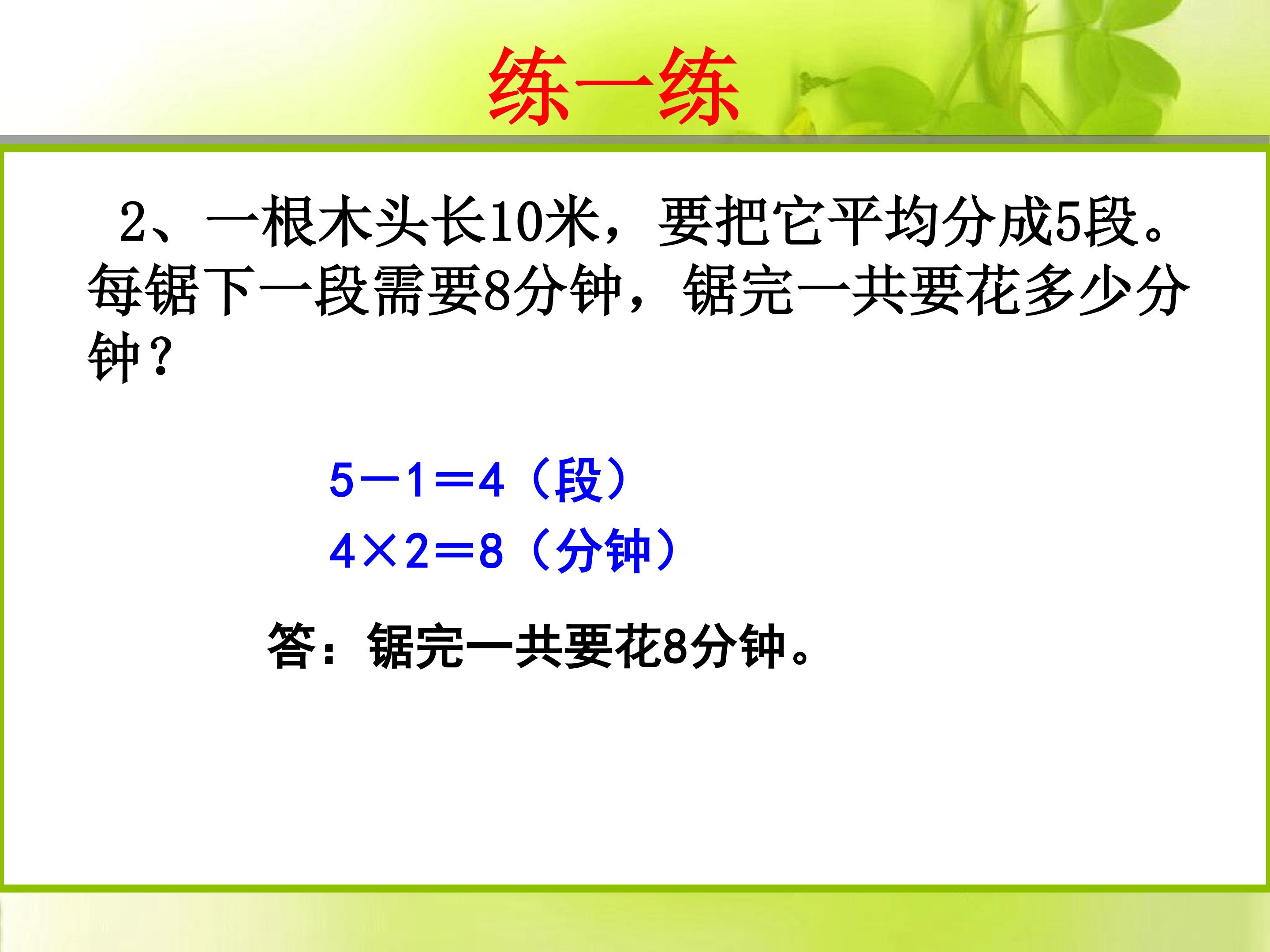 练一练

2、一根木头长10米，要把它平均分成5段。每锯下一段需要8分钟，锯完一共要花多少分钟？

$5-1=4$（段）
$4\times2=8$（分钟）

答：锯完一共要花8分钟。